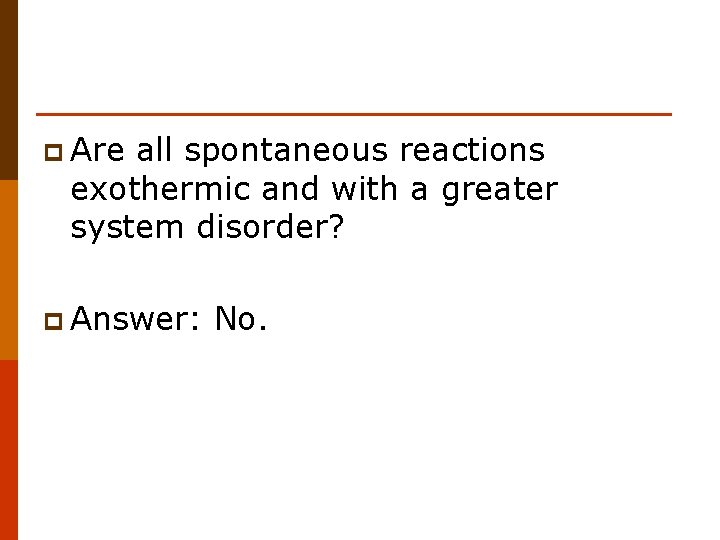 Are all spontaneous reactions exothermic and with a greater system disorder?

Answer: No.